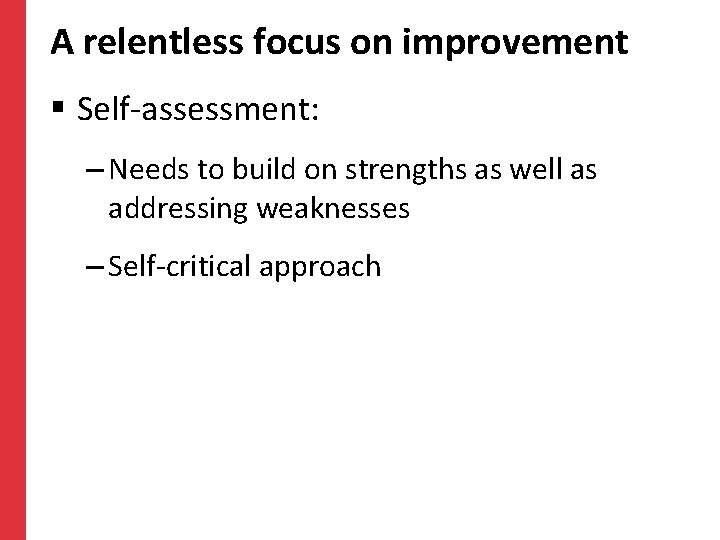 A relentless focus on improvement

▪ Self-assessment:

– Needs to build on strengths as well as addressing weaknesses

– Self-critical approach